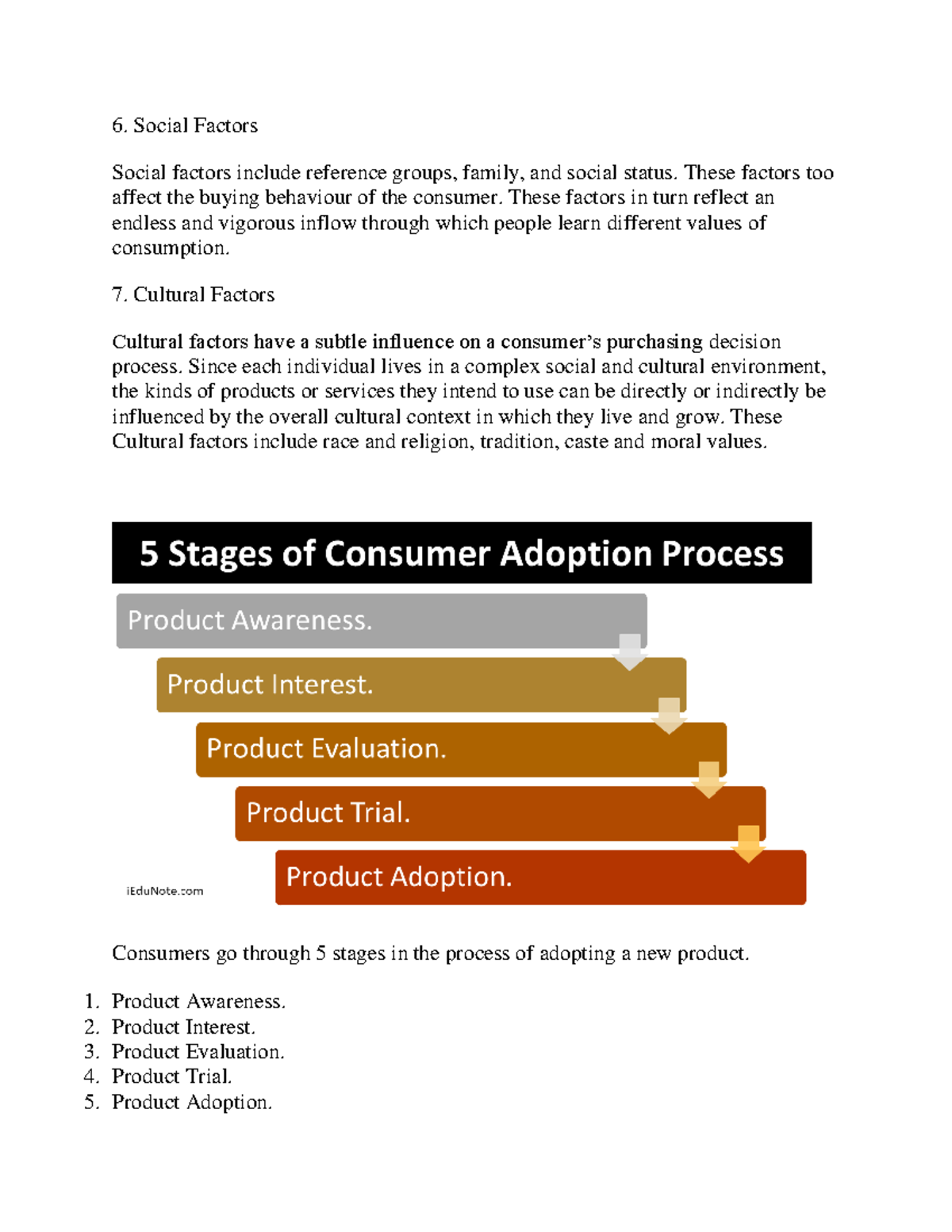 6. Social Factors

Social factors include reference groups, family, and social status. These factors too affect the buying behaviour of the consumer. These factors in turn reflect an endless and vigorous inflow through which people learn different values of consumption.

7. Cultural Factors

Cultural factors have a subtle influence on a consumer's purchasing decision process. Since each individual lives in a complex social and cultural environment, the kinds of products or services they intend to use can be directly or indirectly be influenced by the overall cultural context in which they live and grow. These Cultural factors include race and religion, tradition, caste and moral values.

5 Stages of Consumer Adoption Process

Product Awareness.

Product Interest.

Product Evaluation.

Product Trial.

Product Adoption.

iEduNote.com

Consumers go through 5 stages in the process of adopting a new product.

1. Product Awareness.
2. Product Interest.
3. Product Evaluation.
4. Product Trial.
5. Product Adoption.